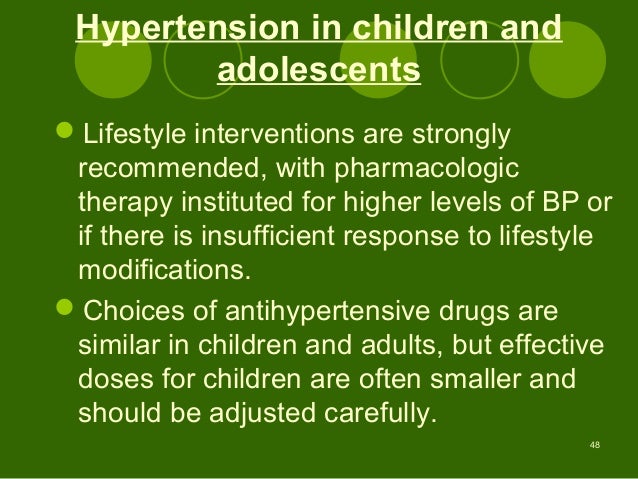 Hypertension in children and adolescents

Lifestyle interventions are strongly recommended, with pharmacologic therapy instituted for higher levels of BP or if there is insufficient response to lifestyle modifications.

Choices of antihypertensive drugs are similar in children and adults, but effective doses for children are often smaller and should be adjusted carefully.

48